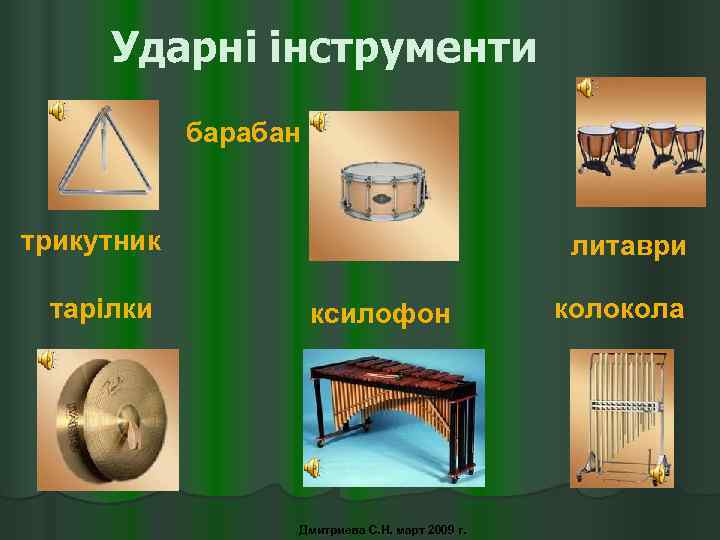 Ударні інструменти

барабан

трикутник

литаври

тарілки

ксилофон

колокола

Дмитриева С.Н. март 2009 г.